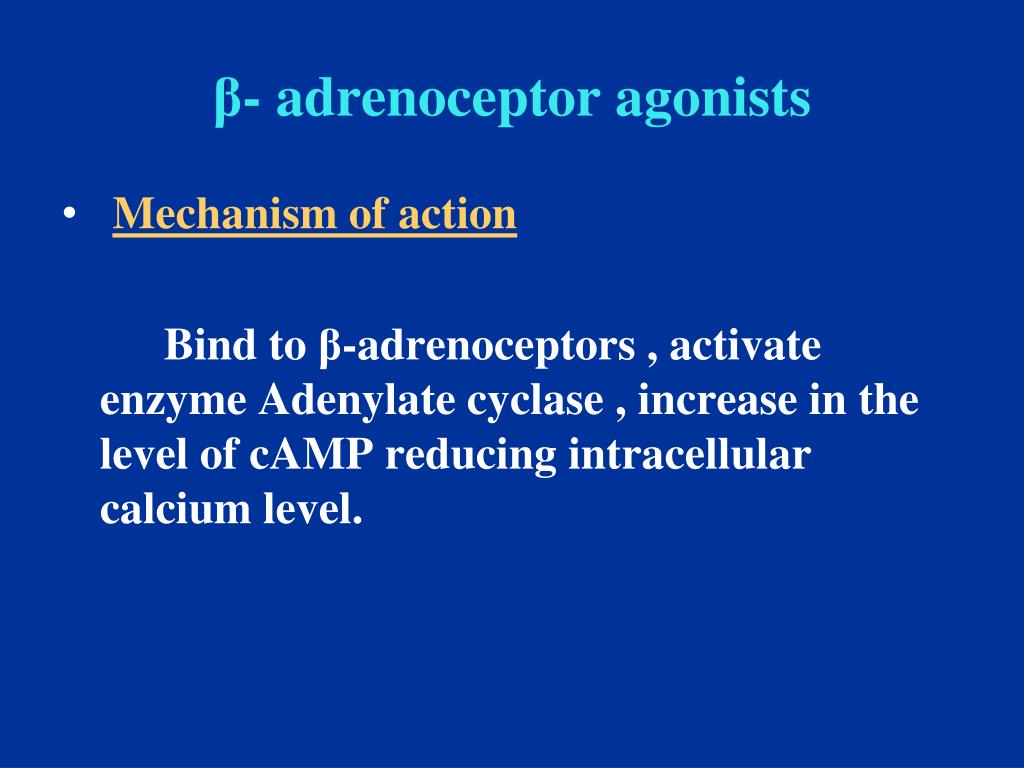 β- adrenoceptor agonists

• Mechanism of action

Bind to β-adrenoceptors , activate enzyme Adenylate cyclase , increase in the level of cAMP reducing intracellular calcium level.